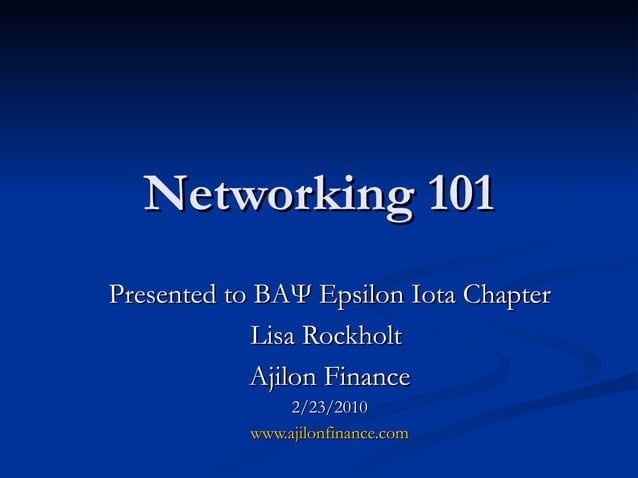 Networking 101

Presented to ΒΑΨ Epsilon Iota Chapter

Lisa Rockholt

Ajilon Finance

2/23/2010

www.ajilonfinance.com